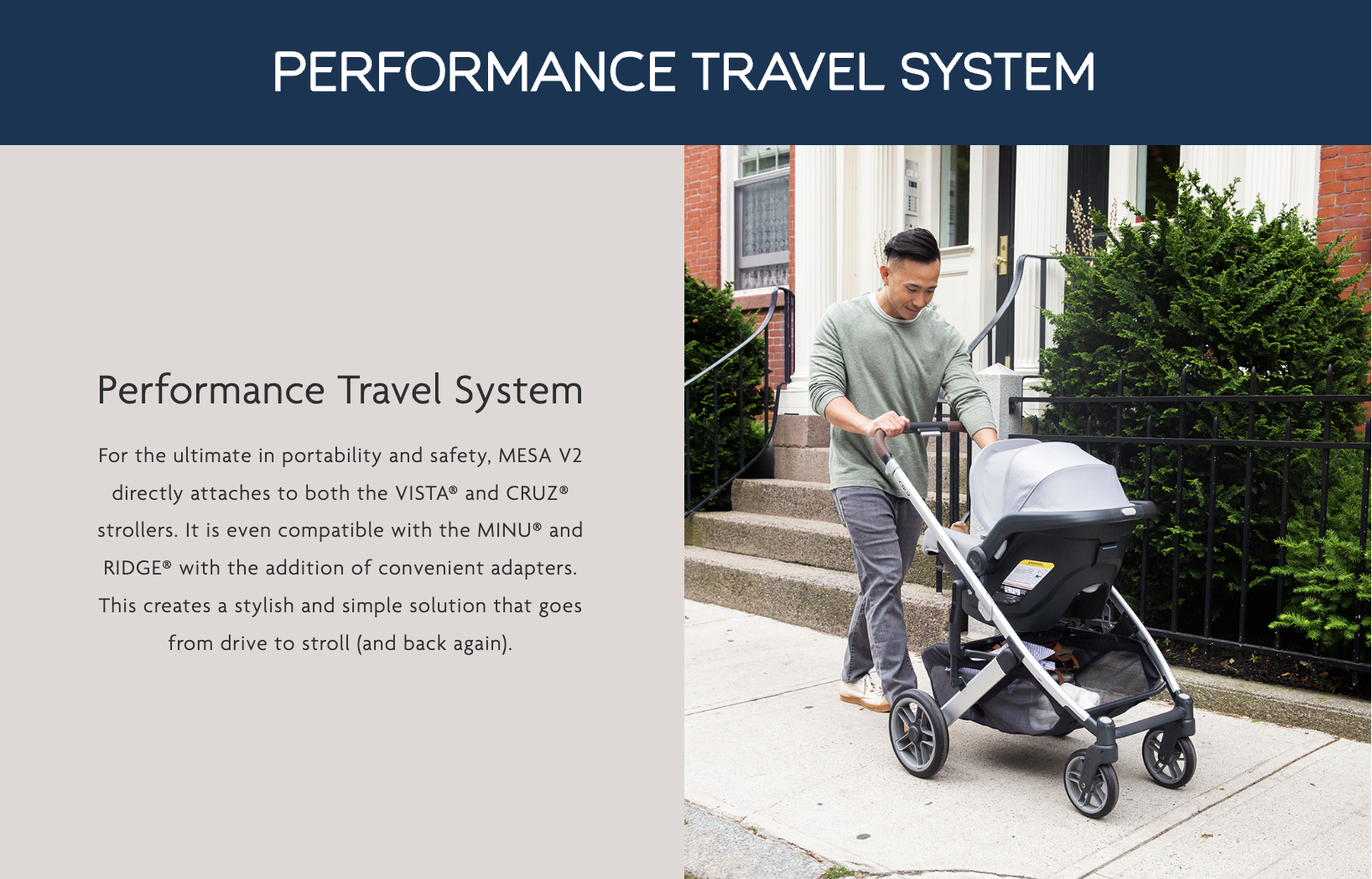 PERFORMANCE TRAVEL SYSTEM

Performance Travel System

For the ultimate in portability and safety, MESA V2 directly attaches to both the VISTA® and CRUZ® strollers. It is even compatible with the MINU® and RIDGE® with the addition of convenient adapters. This creates a stylish and simple solution that goes from drive to stroll (and back again).